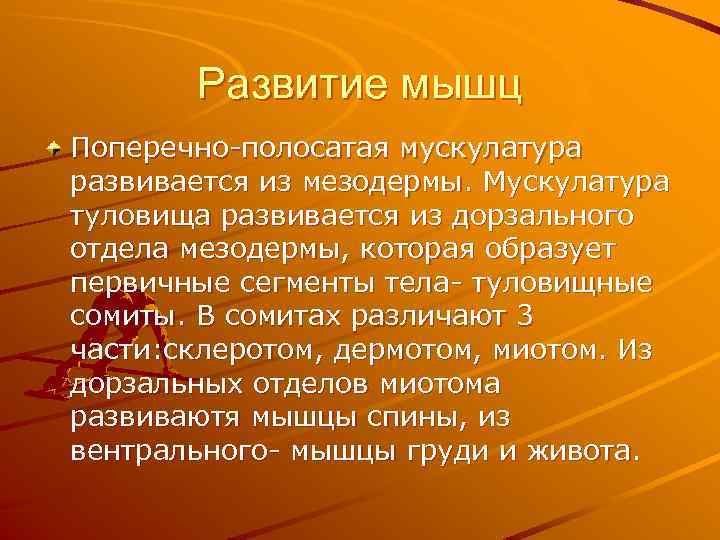 Развитие мышц

Поперечно-полосатая мускулатура развивается из мезодермы. Мускулатура туловища развивается из дорзального отдела мезодермы, которая образует первичные сегменты тела- туловищные сомиты. В сомитах различают 3 части:склеротом, дермотом, миотом. Из дорзальных отделов миотома развиваютя мышцы спины, из вентрального- мышцы груди и живота.